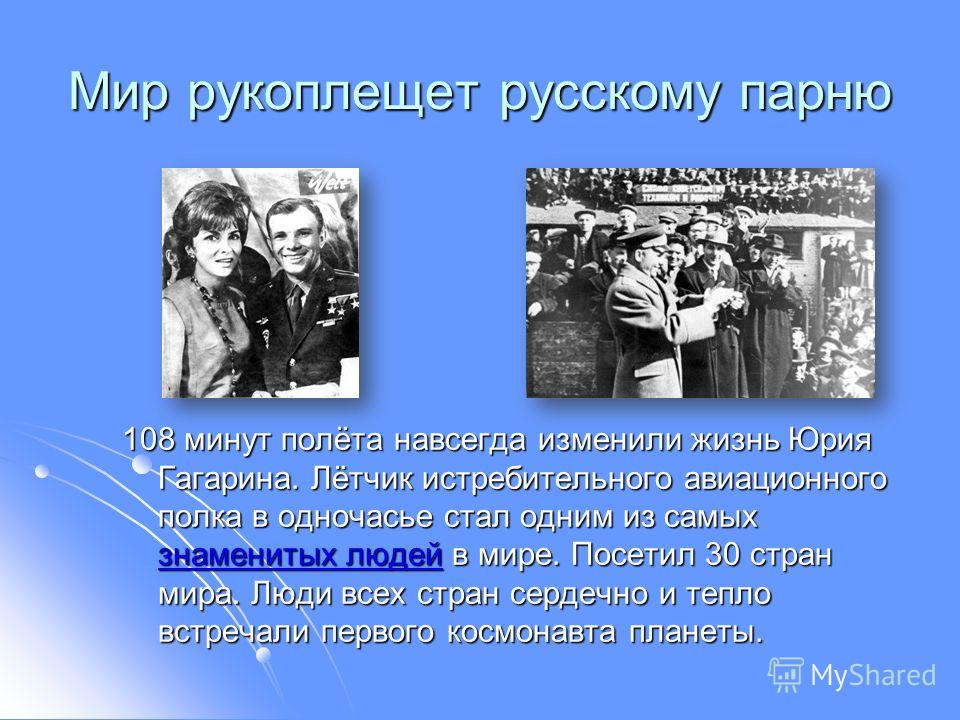 Мир рукоплещет русскому парню

108 минут полёта навсегда изменили жизнь Юрия Гагарина. Лётчик истребительного авиационного полка в одночасье стал одним из самых знаменитых людей в мире. Посетил 30 стран мира. Люди всех стран сердечно и тепло встречали первого космонавта планеты.

MyShared